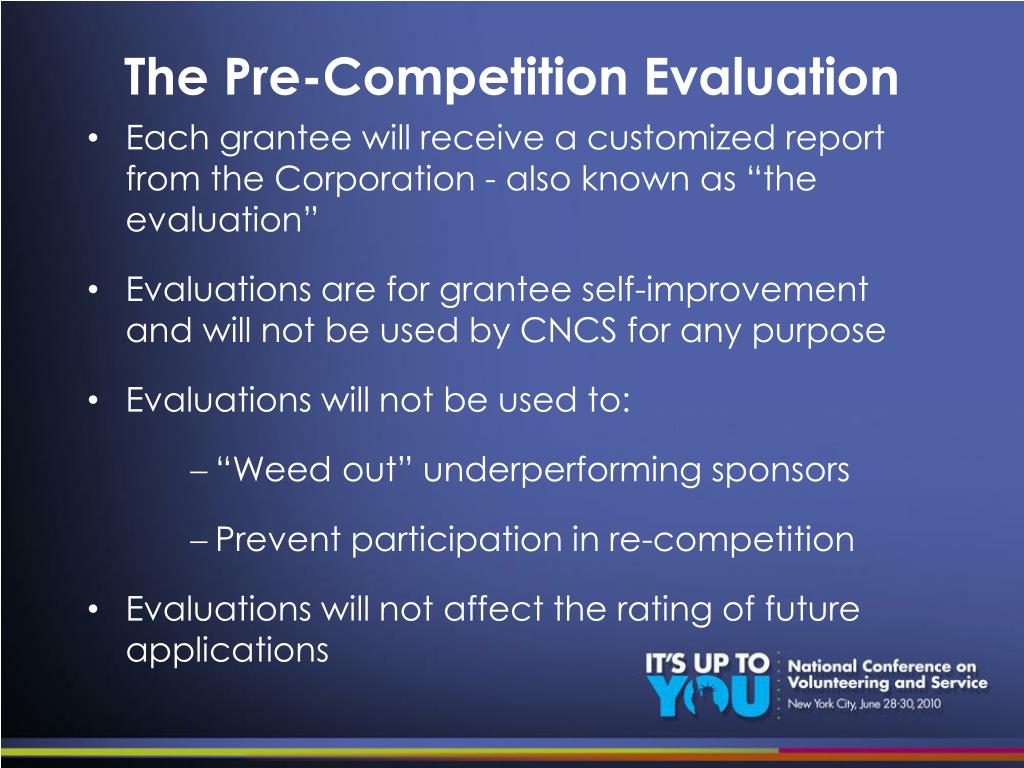 The Pre-Competition Evaluation

• Each grantee will receive a customized report from the Corporation - also known as “the evaluation”

• Evaluations are for grantee self-improvement and will not be used by CNCS for any purpose

• Evaluations will not be used to:

– “Weed out” underperforming sponsors

– Prevent participation in re-competition

• Evaluations will not affect the rating of future applications

IT'S UP TO YOU

National Conference on Volunteering and Service

New York City, June 28-30, 2010